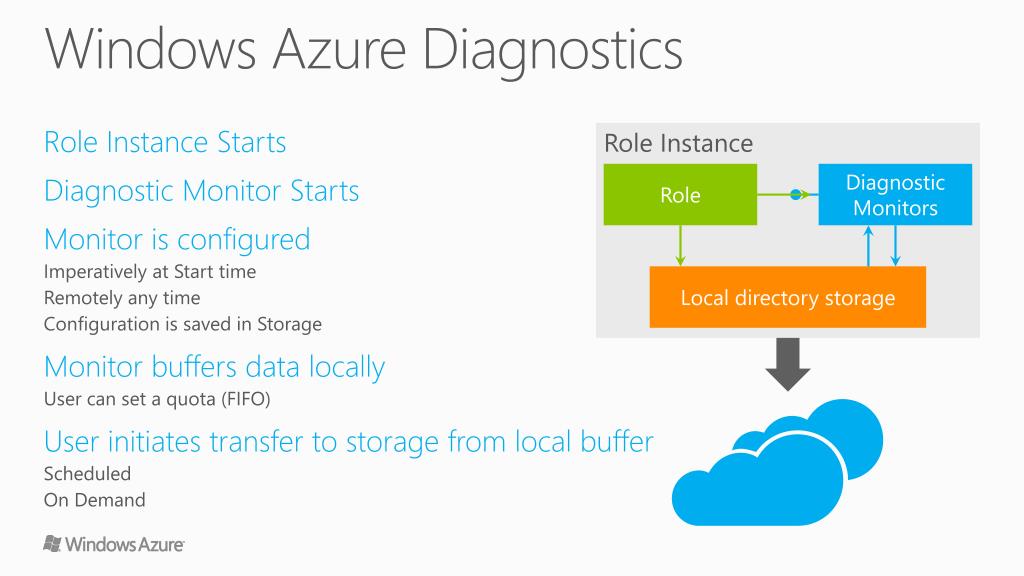 Windows Azure Diagnostics

Role Instance Starts

Diagnostic Monitor Starts

Monitor is configured

Imperatively at Start time

Remotely any time

Configuration is saved in Storage

Monitor buffers data locally

User can set a quota (FIFO)

User initiates transfer to storage from local buffer

Scheduled

On Demand

Role Instance

Role

Diagnostic Monitors

Local directory storage

Windows Azure